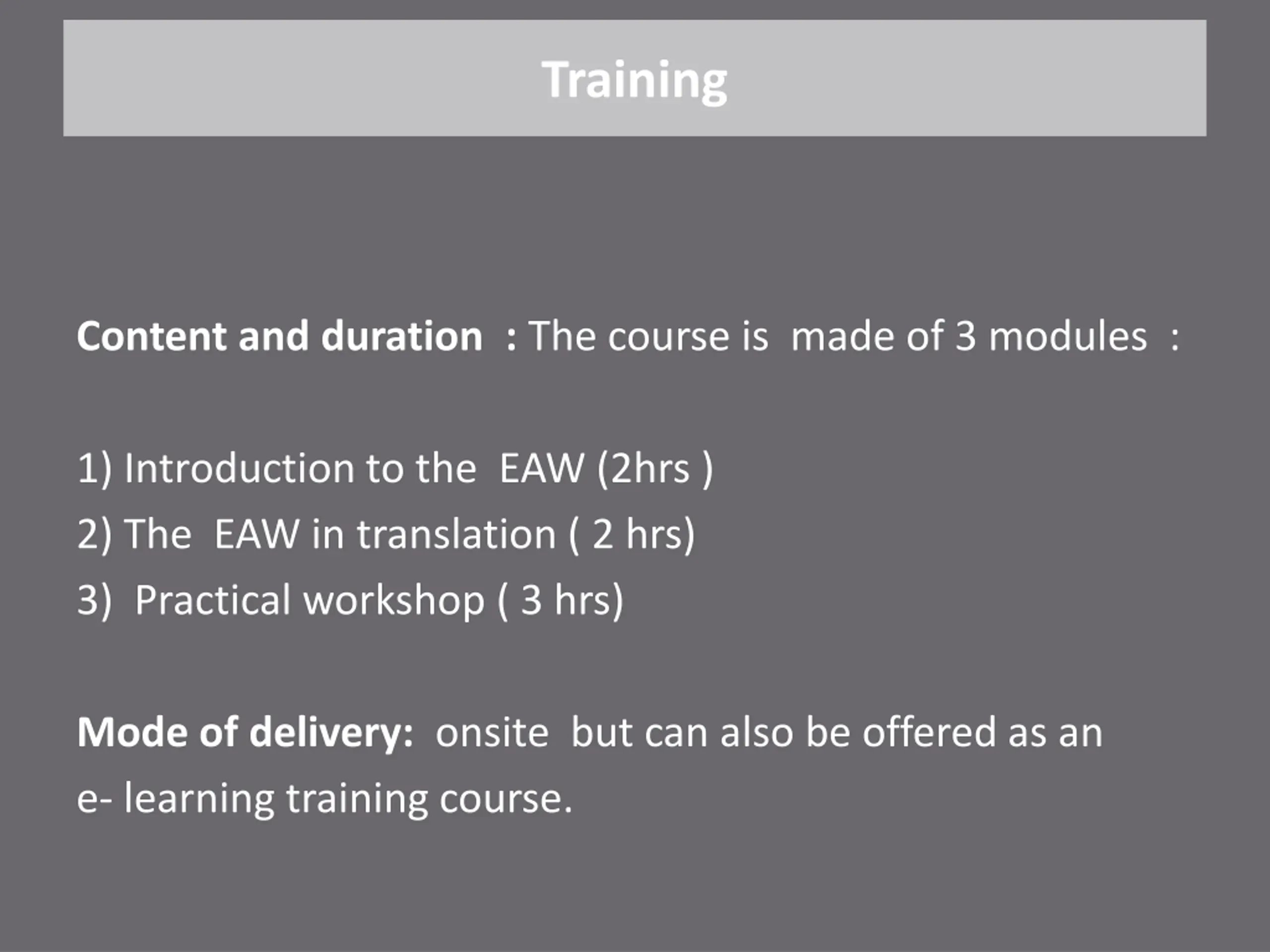 Training

Content and duration : The course is made of 3 modules :

1) Introduction to the EAW (2hrs )
2) The EAW in translation ( 2 hrs)
3) Practical workshop ( 3 hrs)

Mode of delivery: onsite but can also be offered as an e- learning training course.